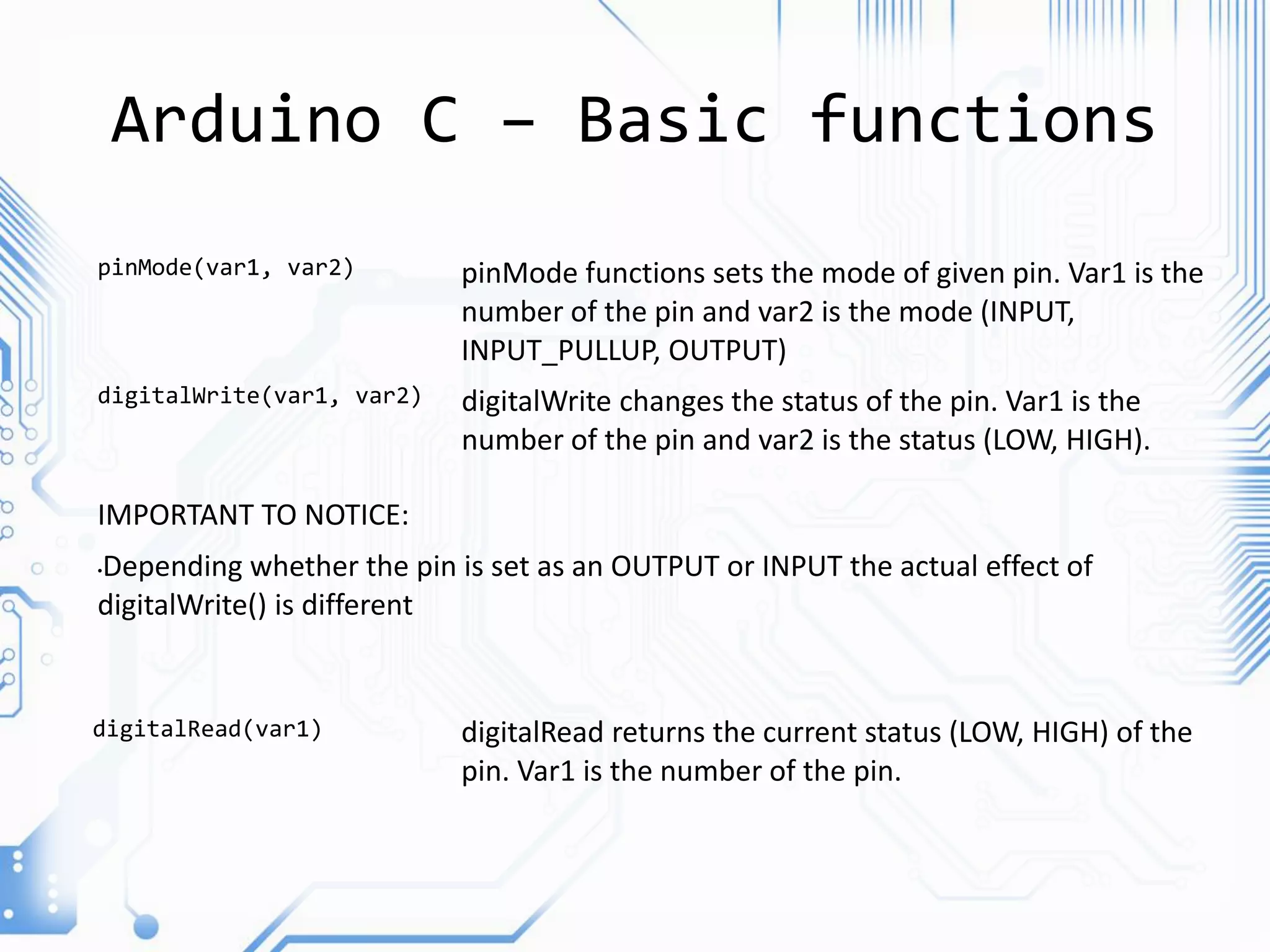 Arduino C – Basic functions

pinMode(var1, var2)

pinMode functions sets the mode of given pin. Var1 is the number of the pin and var2 is the mode (INPUT, INPUT_PULLUP, OUTPUT)

digitalWrite(var1, var2)

digitalWrite changes the status of the pin. Var1 is the number of the pin and var2 is the status (LOW, HIGH).

IMPORTANT TO NOTICE:

•Depending whether the pin is set as an OUTPUT or INPUT the actual effect of digitalWrite() is different

digitalRead(var1)

digitalRead returns the current status (LOW, HIGH) of the pin. Var1 is the number of the pin.